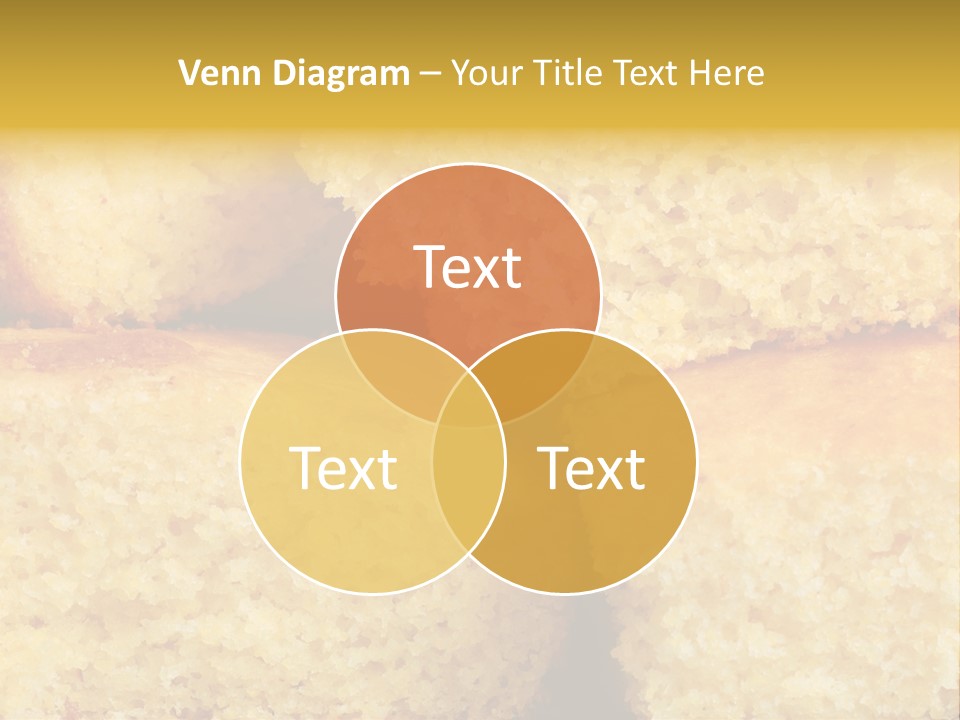 Venn Diagram – Your Title Text Here

Text

Text

Text